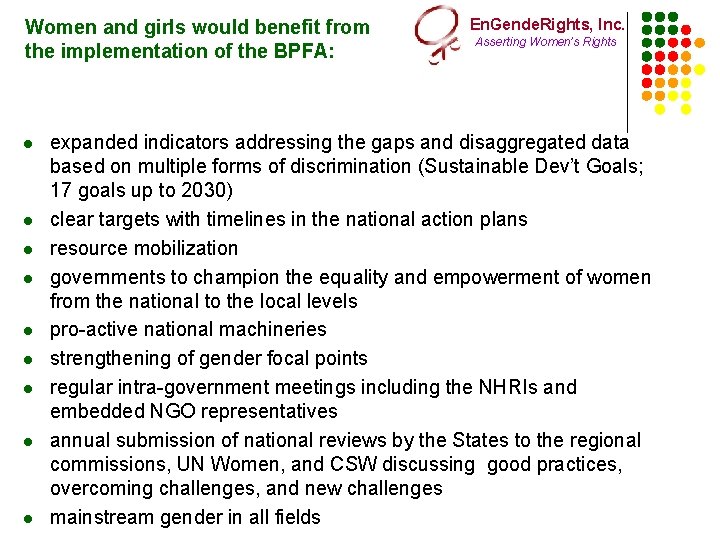 Women and girls would benefit from the implementation of the BPFA:

EnGendeRights, Inc.
Asserting Women's Rights

- expanded indicators addressing the gaps and disaggregated data based on multiple forms of discrimination (Sustainable Dev't Goals; 17 goals up to 2030)
- clear targets with timelines in the national action plans
- resource mobilization
- governments to champion the equality and empowerment of women from the national to the local levels
- pro-active national machineries
- strengthening of gender focal points
- regular intra-government meetings including the NHRIs and embedded NGO representatives
- annual submission of national reviews by the States to the regional commissions, UN Women, and CSW discussing good practices, overcoming challenges, and new challenges
- mainstream gender in all fields